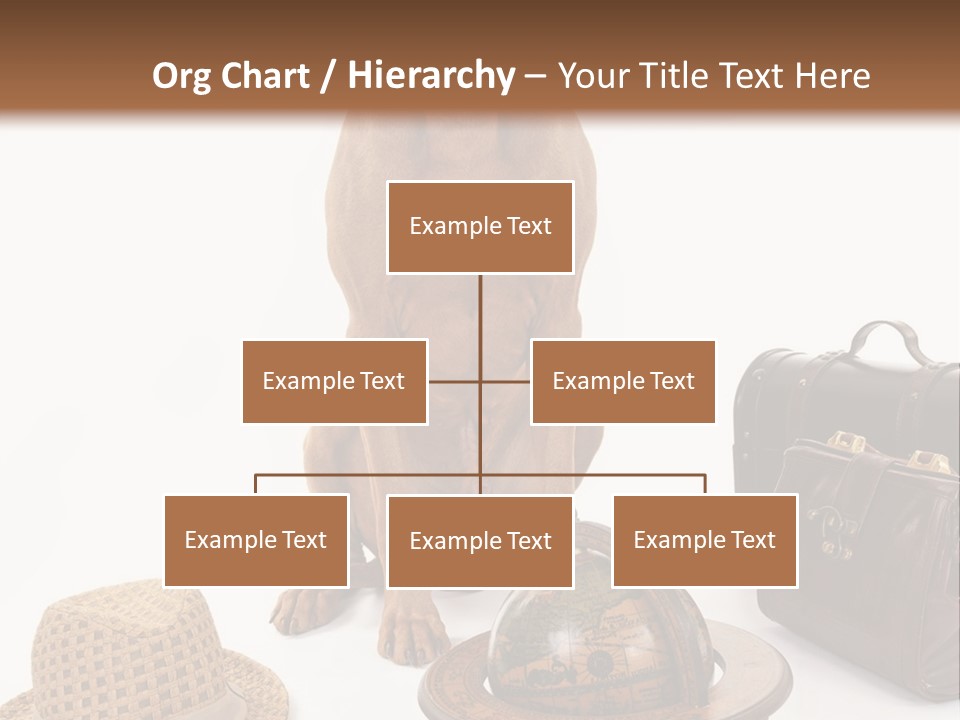 Org Chart / Hierarchy – Your Title Text Here

Example Text

Example Text

Example Text

Example Text

Example Text

Example Text